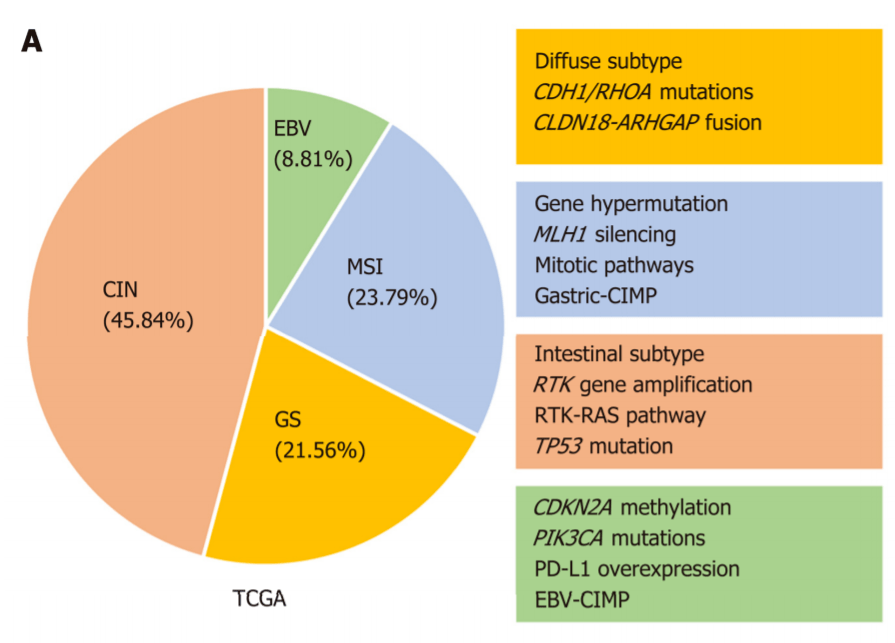 A

EBV
(8.81%)

MSI
(23.79%)

CIN
(45.84%)

GS
(21.56%)

TCGA

Diffuse subtype
CDH1/RHOA mutations
CLDN18-ARHGAP fusion

Gene hypermutation
MLH1 silencing
Mitotic pathways
Gastric-CIMP

Intestinal subtype
RTK gene amplification
RTK-RAS pathway
TP53 mutation

CDKN2A methylation
PIK3CA mutations
PD-L1 overexpression
EBV-CIMP